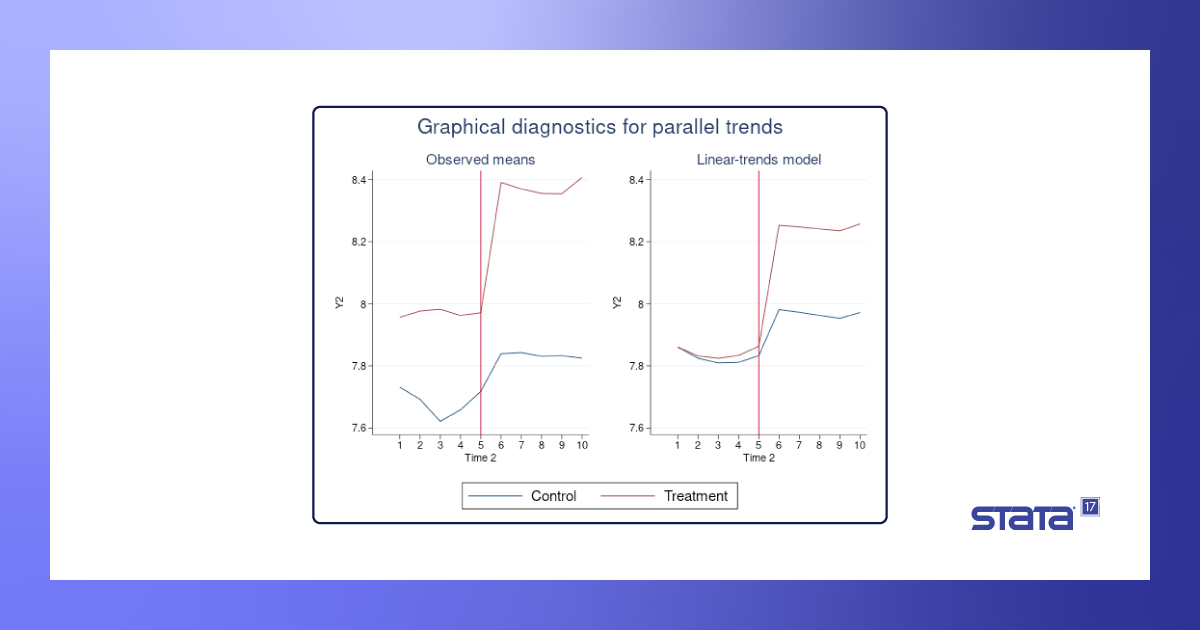 Graphical diagnostics for parallel trends

Observed means

8.4
8.2
8
7.8
7.6
Y2
1 2 3 4 5 6 7 8 9 10
Time 2

Linear-trends model

8.4
8.2
8
7.8
7.6
Y2
1 2 3 4 5 6 7 8 9 10
Time 2

Control Treatment

STATA 17